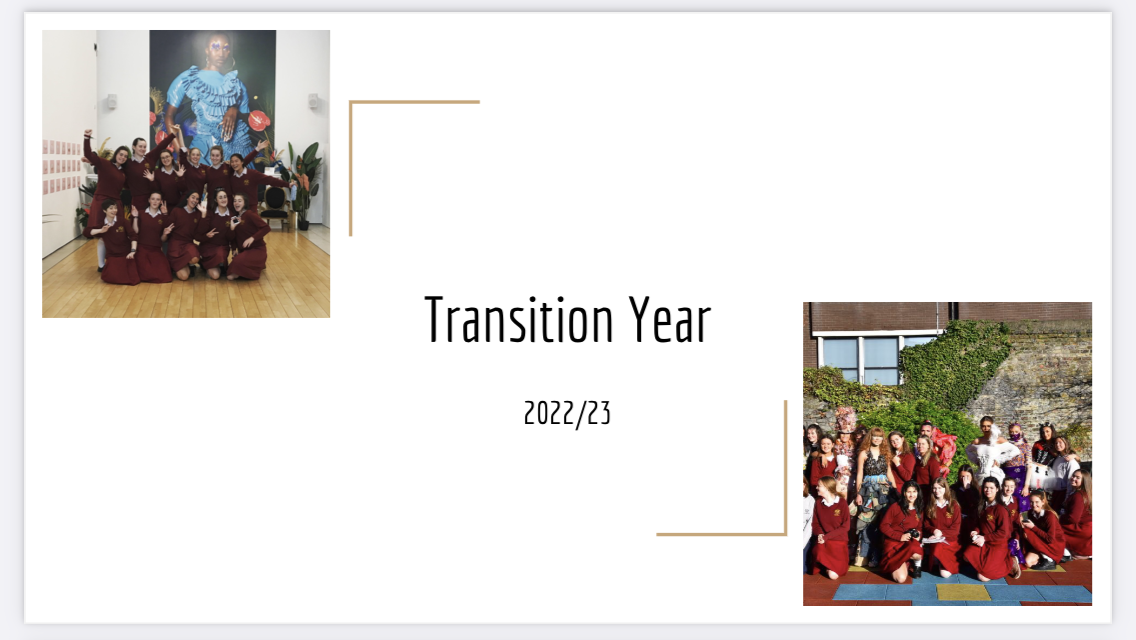 Transition Year

2022/23